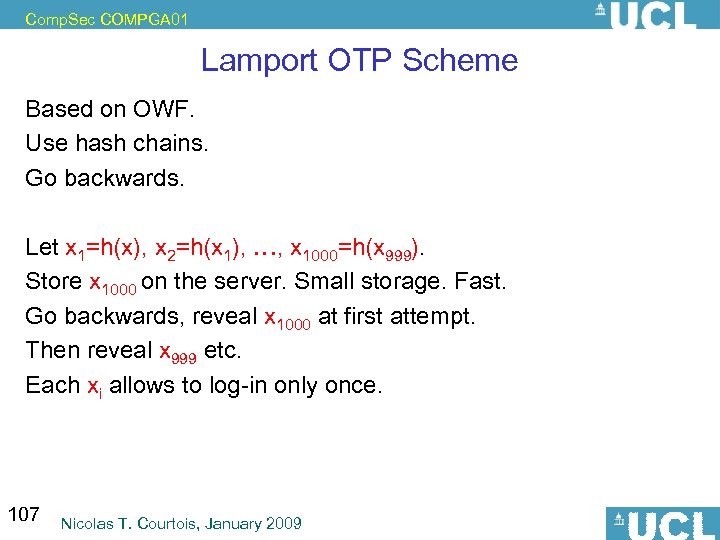 CompSec COMPGA01

UCL

Lamport OTP Scheme

Based on OWF.
Use hash chains.
Go backwards.

Let $x_1=h(x)$, $x_2=h(x_1)$, …, $x_{1000}=h(x_{999})$.
Store $x_{1000}$ on the server. Small storage. Fast.
Go backwards, reveal $x_{1000}$ at first attempt.
Then reveal $x_{999}$ etc.
Each $x_i$ allows to log-in only once.

107

Nicolas T. Courtois, January 2009

UCL